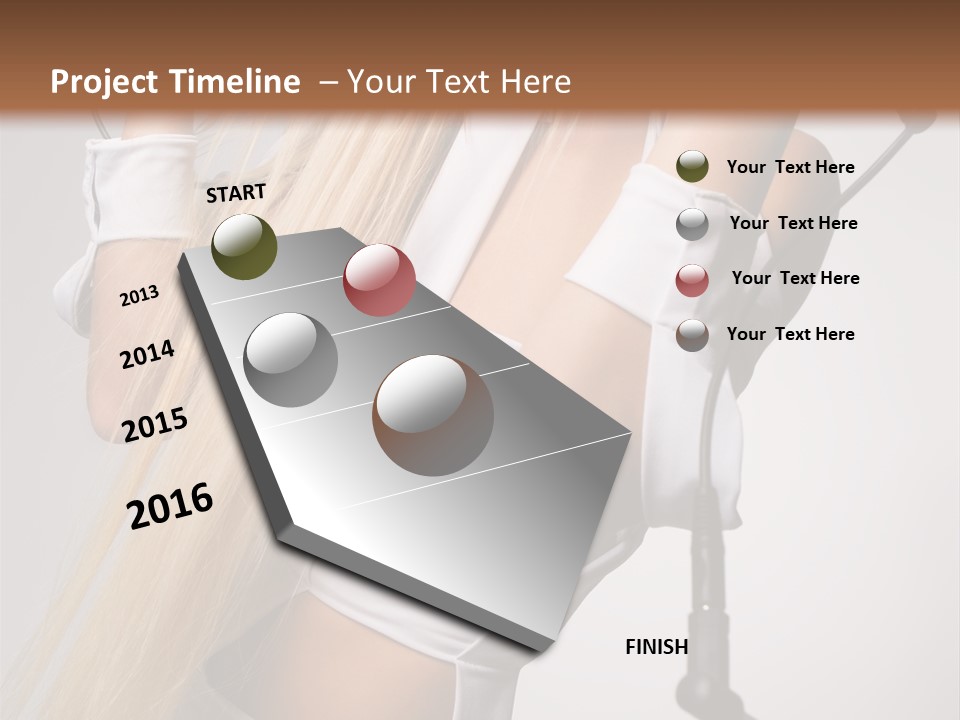 Project Timeline – Your Text Here

START

2013

2014

2015

2016

FINISH

Your Text Here

Your Text Here

Your Text Here

Your Text Here